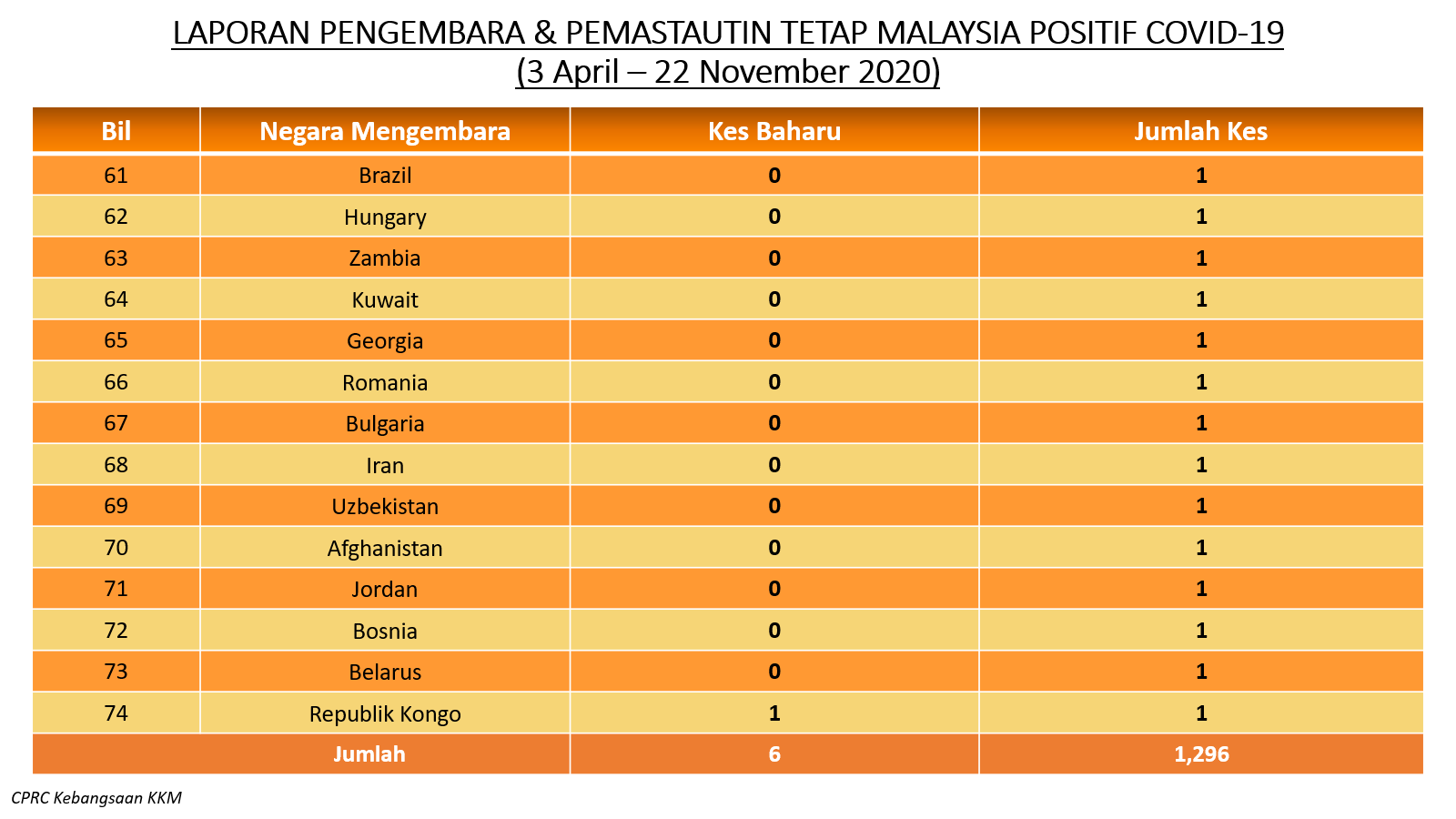 LAPORAN PENGEMBARA & PEMASTAUTIN TETAP MALAYSIA POSITIF COVID-19
(3 April – 22 November 2020)

| Bil | Negara Mengembara | Kes Baharu | Jumlah Kes |
|---|---|---|---|
| 61 | Brazil | 0 | 1 |
| 62 | Hungary | 0 | 1 |
| 63 | Zambia | 0 | 1 |
| 64 | Kuwait | 0 | 1 |
| 65 | Georgia | 0 | 1 |
| 66 | Romania | 0 | 1 |
| 67 | Bulgaria | 0 | 1 |
| 68 | Iran | 0 | 1 |
| 69 | Uzbekistan | 0 | 1 |
| 70 | Afghanistan | 0 | 1 |
| 71 | Jordan | 0 | 1 |
| 72 | Bosnia | 0 | 1 |
| 73 | Belarus | 0 | 1 |
| 74 | Republik Kongo | 1 | 1 |
| Jumlah | | 6 | 1,296 |

CPRC Kebangsaan KKM